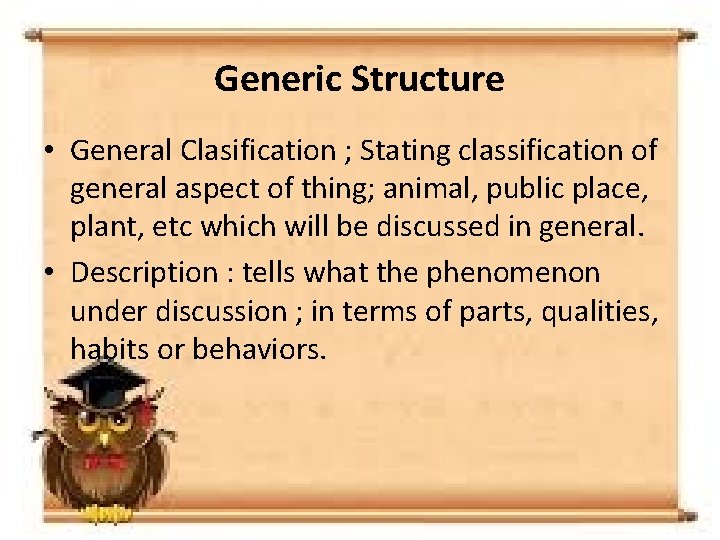 Generic Structure

• General Clasification ; Stating classification of general aspect of thing; animal, public place, plant, etc which will be discussed in general.

• Description : tells what the phenomenon under discussion ; in terms of parts, qualities, habits or behaviors.